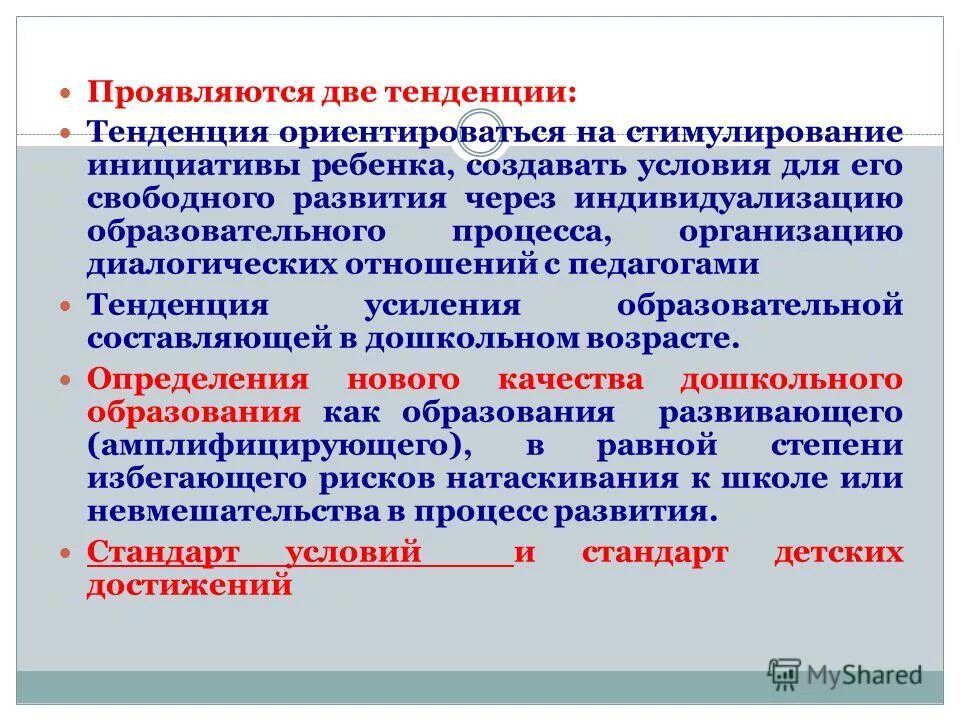 Проявляются две тенденции:

Тенденция ориентироваться на стимулирование инициативы ребенка, создавать условия для его свободного развития через индивидуализацию образовательного процесса, организацию диалогических отношений с педагогами

Тенденция усиления образовательной составляющей в дошкольном возрасте.

Определения нового качества дошкольного образования как образования развивающего (амплифицирующего), в равной степени избегающего рисков натаскивания к школе или невмешательства в процесс развития.

Стандарт условий и стандарт детских достижений

MyShared